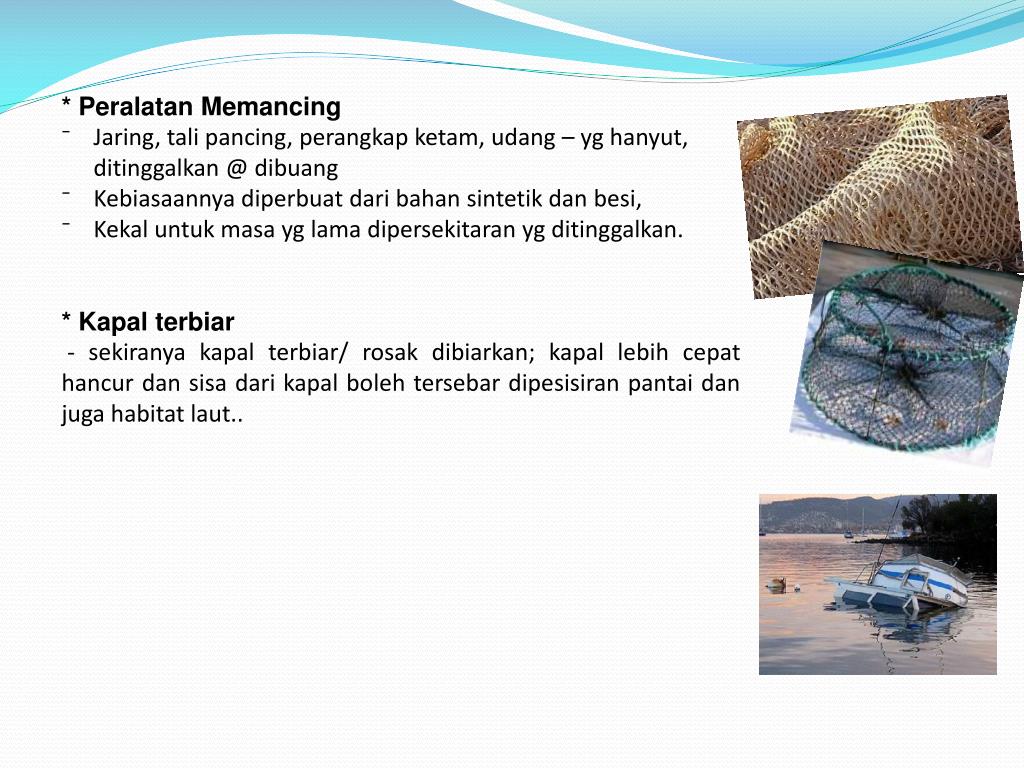 * Peralatan Memancing

- Jaring, tali pancing, perangkap ketam, udang – yg hanyut, ditinggalkan @ dibuang
- Kebiasaannya diperbuat dari bahan sintetik dan besi,
- Kekal untuk masa yg lama dipersekitaran yg ditinggalkan.

* Kapal terbiar

- sekiranya kapal terbiar/ rosak dibiarkan; kapal lebih cepat hancur dan sisa dari kapal boleh tersebar dipesisiran pantai dan juga habitat laut..